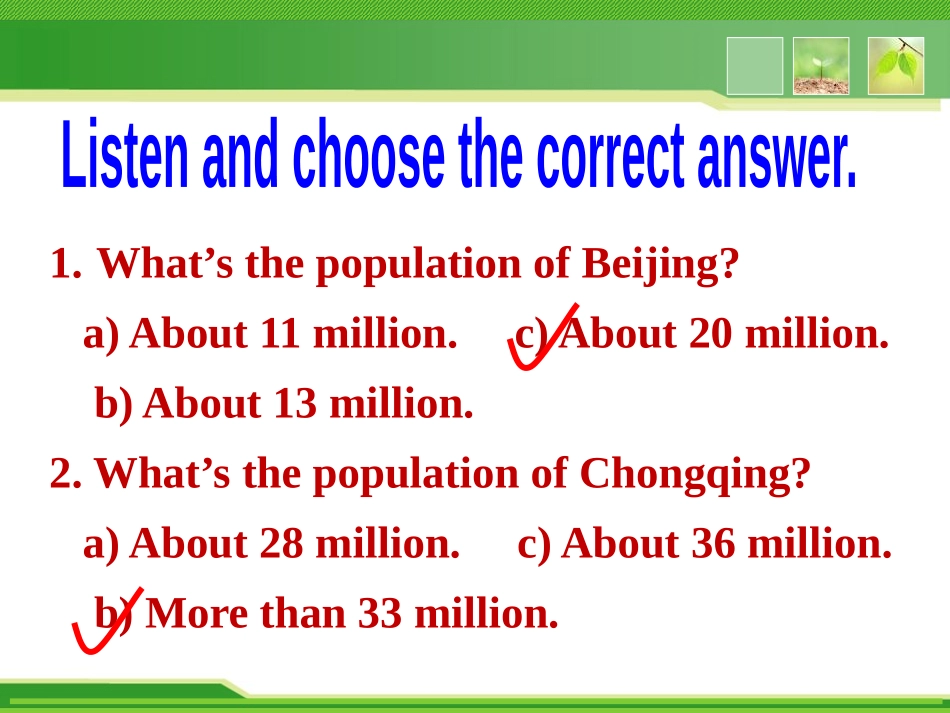 Listen and choose the correct answer.

1. What’s the population of Beijing?

a) About 11 million. c) About 20 million.

b) About 13 million.

2. What’s the population of Chongqing?

a) About 28 million. c) About 36 million.

b) More than 33 million.